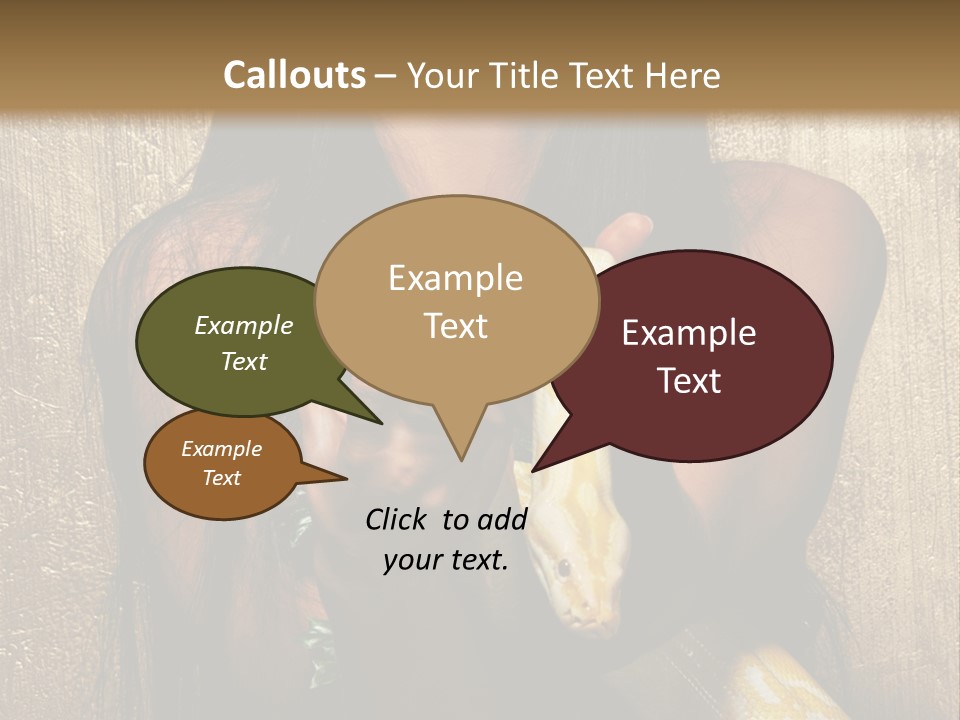 Callouts – Your Title Text Here

Example Text

Example Text

Example Text

Example Text

Click to add your text.